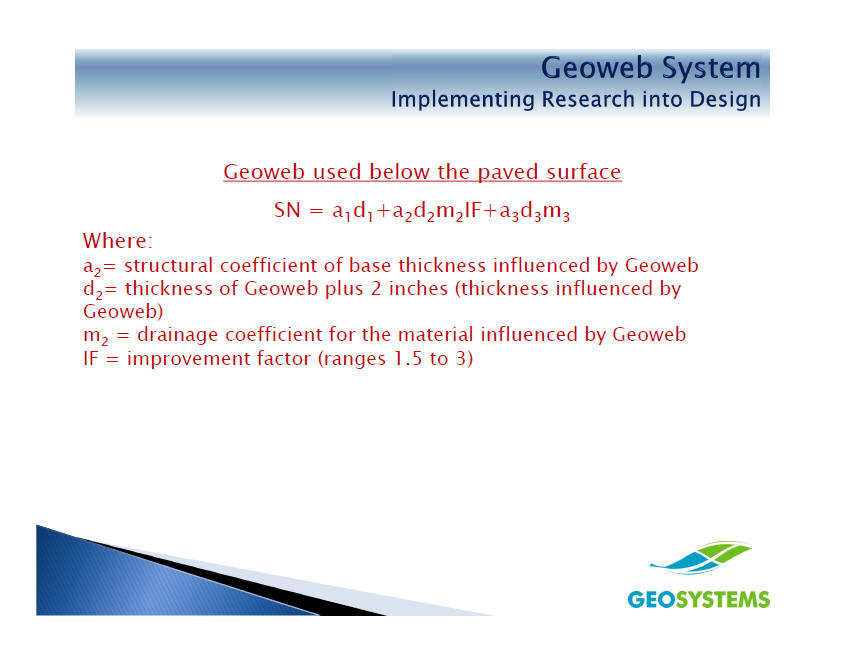 Geoweb System
Implementing Research into Design

Geoweb used below the paved surface

$SN = a_1d_1+a_2d_2m_2IF+a_3d_3m_3$

Where:
$a_2$= structural coefficient of base thickness influenced by Geoweb
$d_2$= thickness of Geoweb plus 2 inches (thickness influenced by Geoweb)
$m_2$ = drainage coefficient for the material influenced by Geoweb
IF = improvement factor (ranges 1.5 to 3)

GEOSYSTEMS